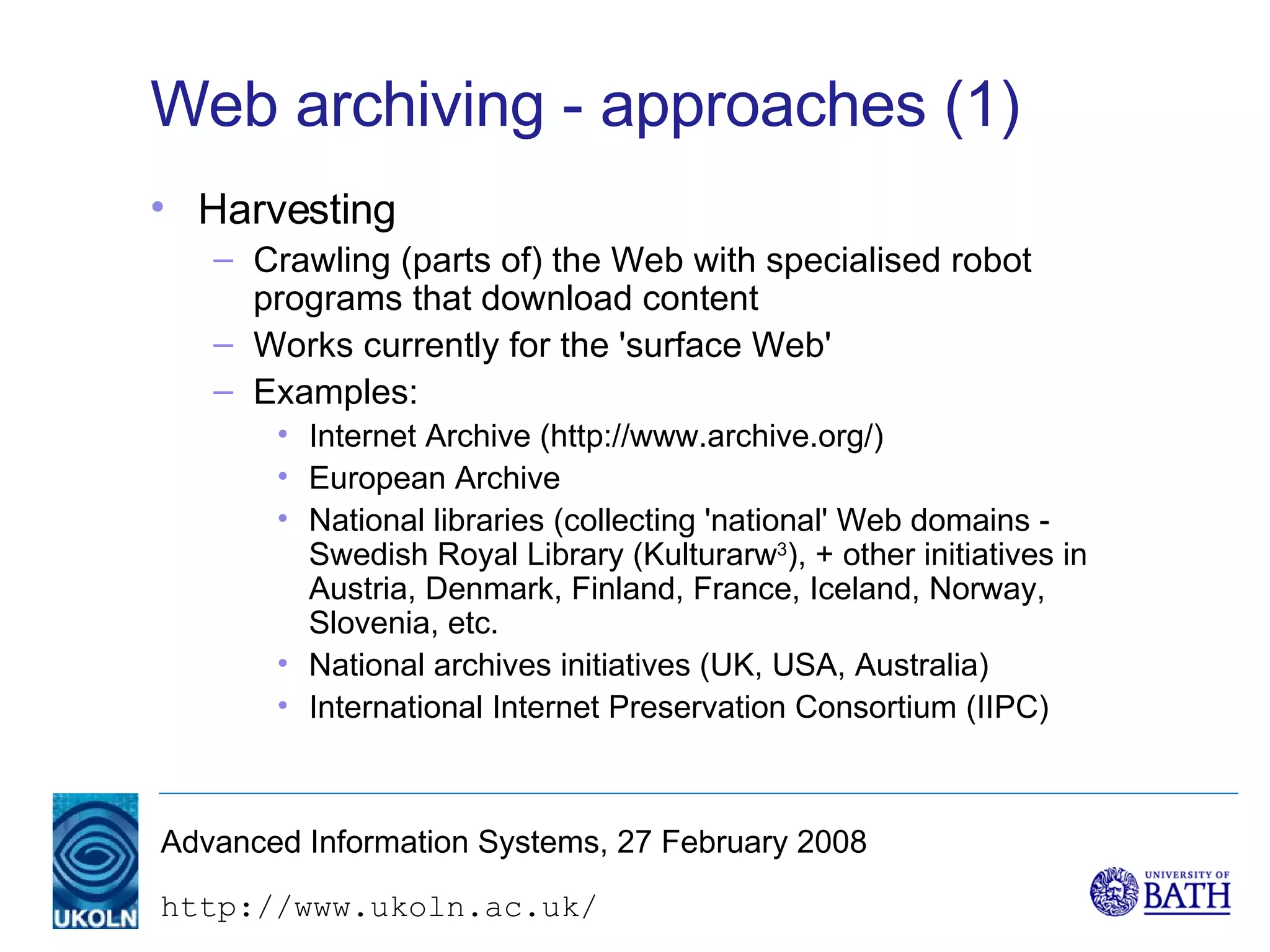 Web archiving - approaches (1)

• Harvesting
– Crawling (parts of) the Web with specialised robot programs that download content
– Works currently for the 'surface Web'
– Examples:
• Internet Archive (http://www.archive.org/)
• European Archive
• National libraries (collecting 'national' Web domains - Swedish Royal Library (Kulturarw$^3$), + other initiatives in Austria, Denmark, Finland, France, Iceland, Norway, Slovenia, etc.
• National archives initiatives (UK, USA, Australia)
• International Internet Preservation Consortium (IIPC)

UKOLN

Advanced Information Systems, 27 February 2008

http://www.ukoln.ac.uk/

UNIVERSITY OF BATH